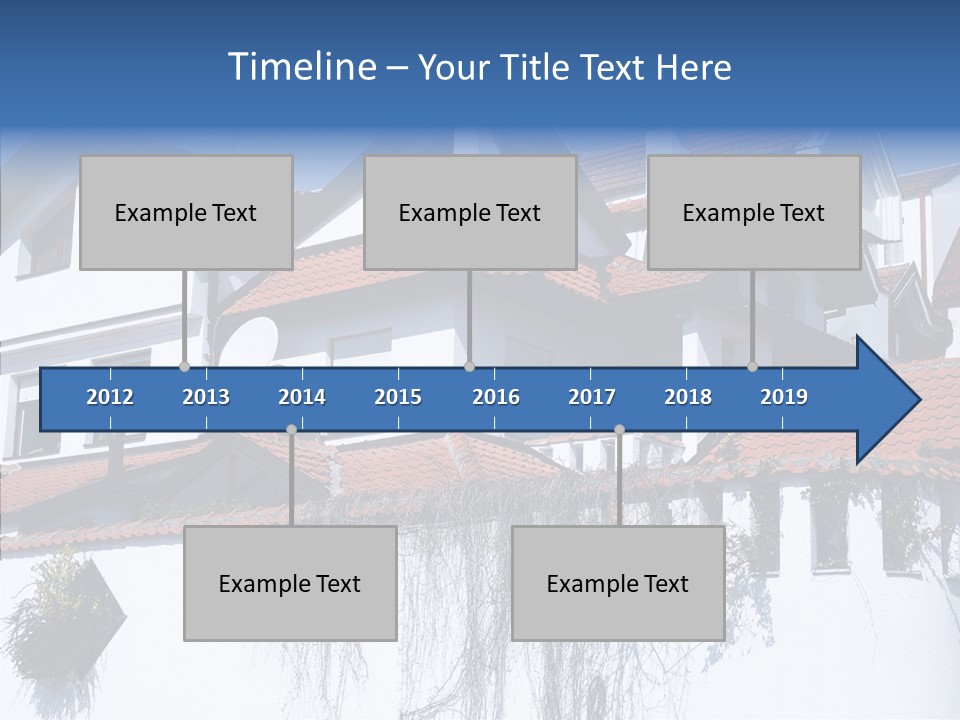 Timeline – Your Title Text Here

Example Text

Example Text

Example Text

2012 2013 2014 2015 2016 2017 2018 2019

Example Text

Example Text